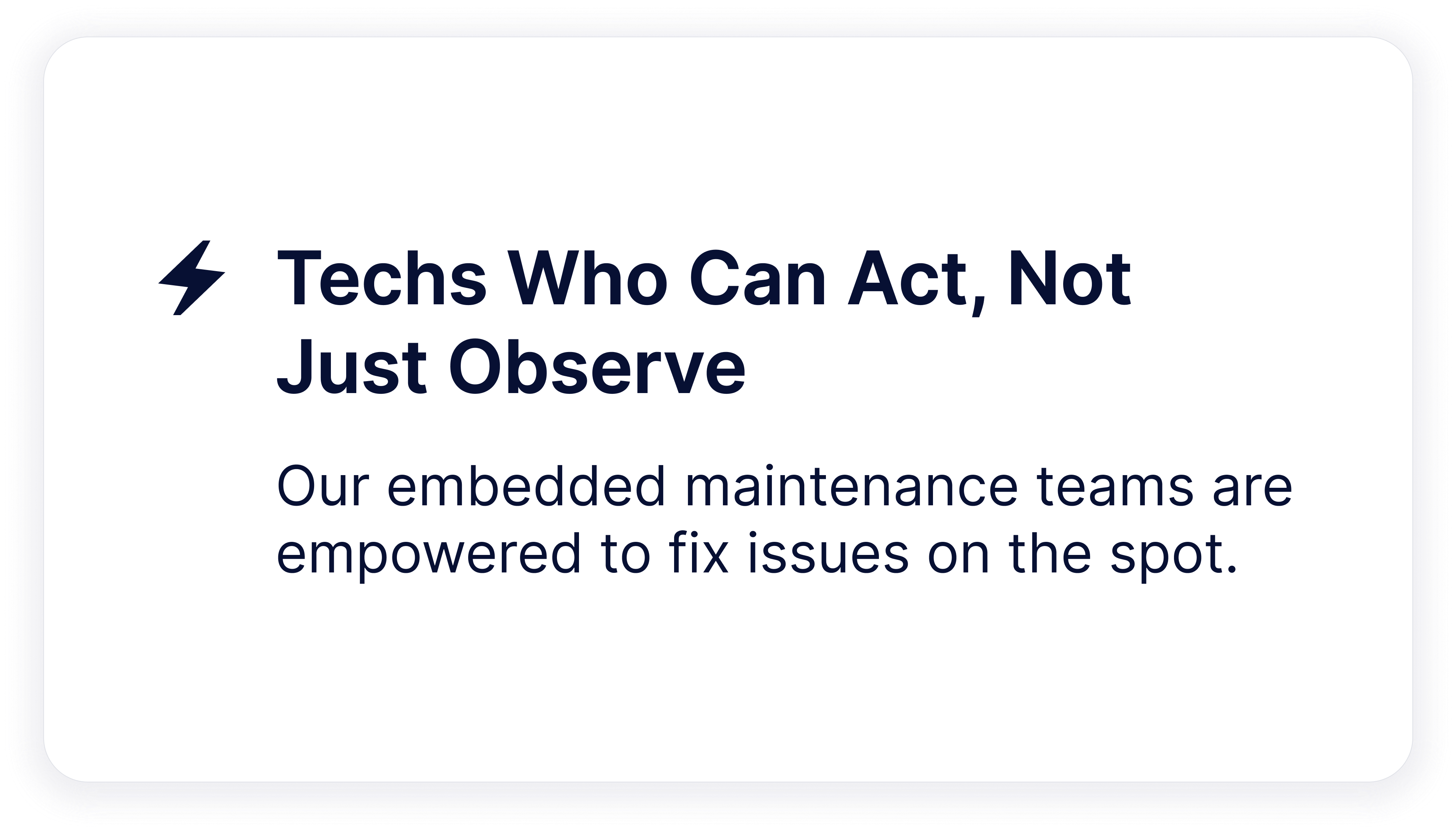 Techs Who Can Act, Not Just Observe

Our embedded maintenance teams are empowered to fix issues on the spot.